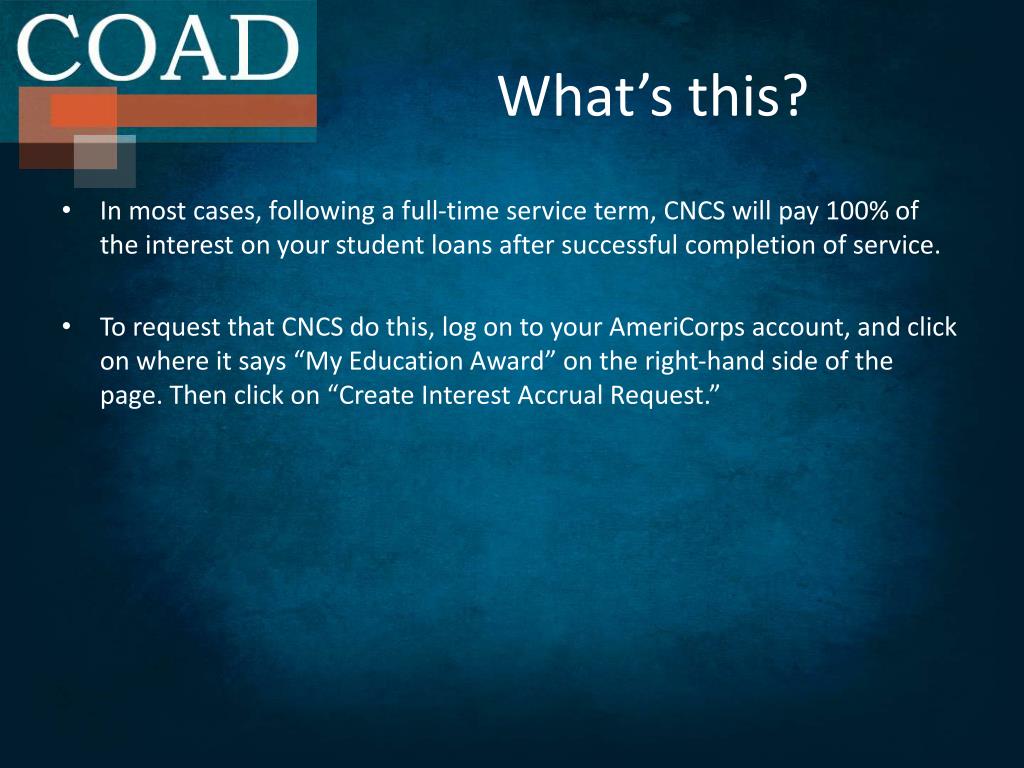 COAD

What’s this?

• In most cases, following a full-time service term, CNCS will pay 100% of the interest on your student loans after successful completion of service.

• To request that CNCS do this, log on to your AmeriCorps account, and click on where it says “My Education Award” on the right-hand side of the page. Then click on “Create Interest Accrual Request.”